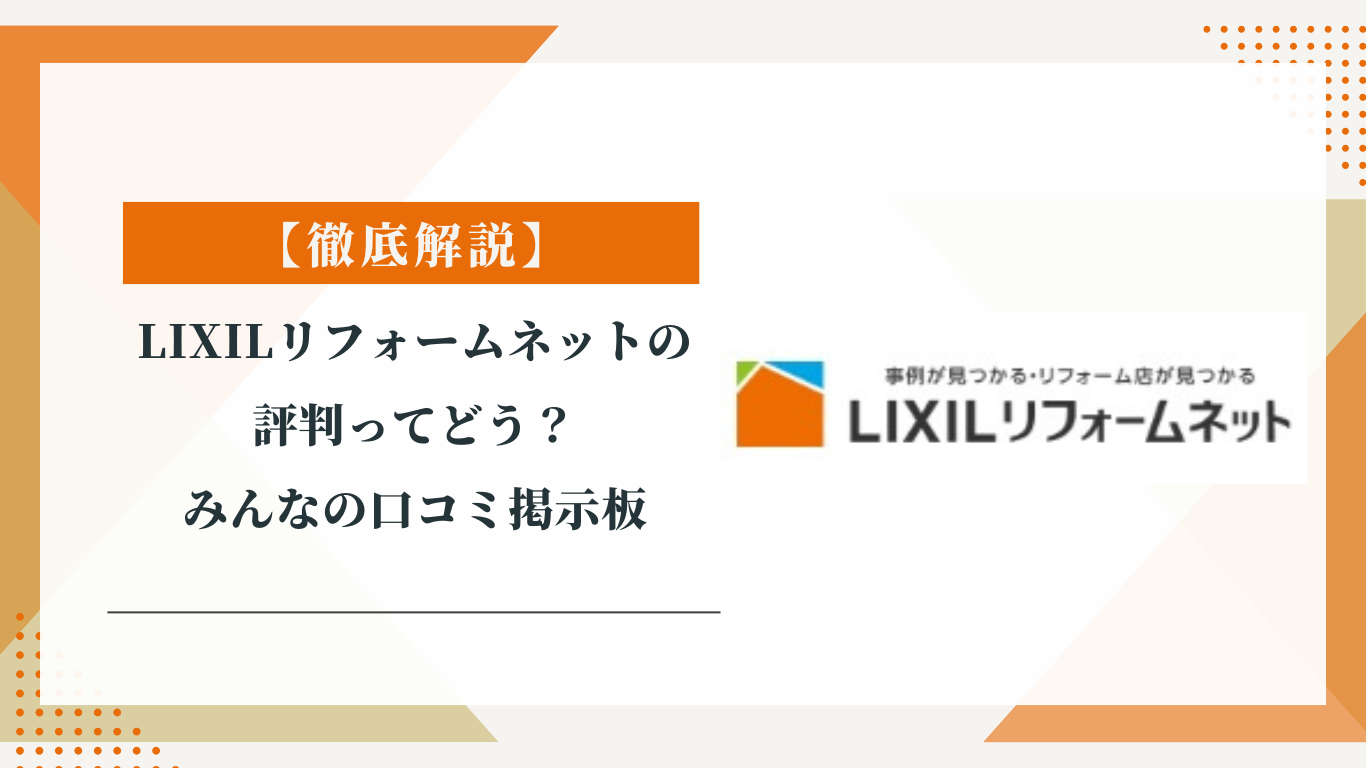 【徹底解説】

LIXILリフォームネットの評判ってどう？みんなの口コミ掲示板

事例が見つかる・リフォーム店が見つかる
LIXILリフォームネット